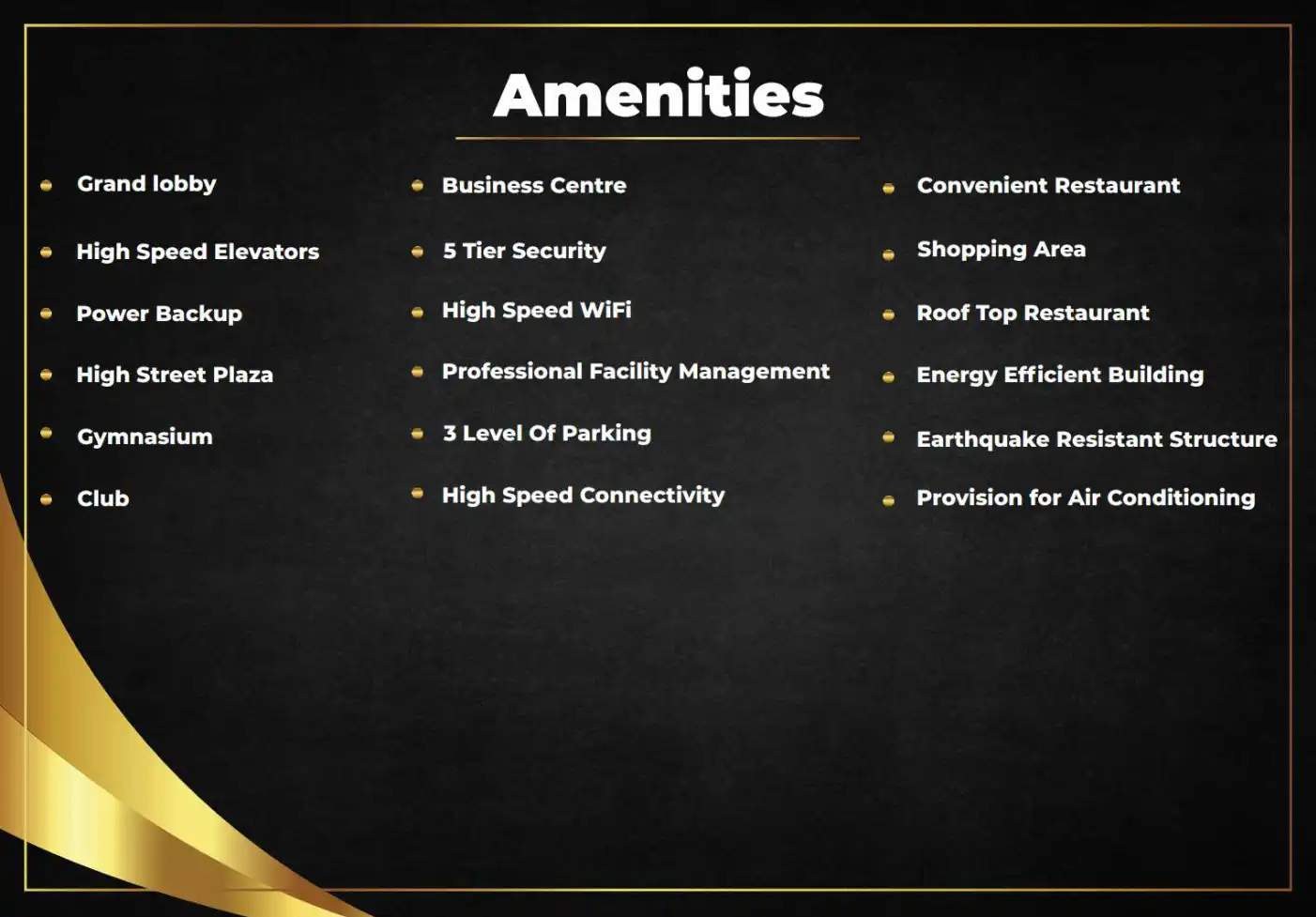 Amenities

- Grand lobby
- High Speed Elevators
- Power Backup
- High Street Plaza
- Gymnasium
- Club

- Business Centre
- 5 Tier Security
- High Speed WiFi
- Professional Facility Management
- 3 Level Of Parking
- High Speed Connectivity

- Convenient Restaurant
- Shopping Area
- Roof Top Restaurant
- Energy Efficient Building
- Earthquake Resistant Structure
- Provision for Air Conditioning